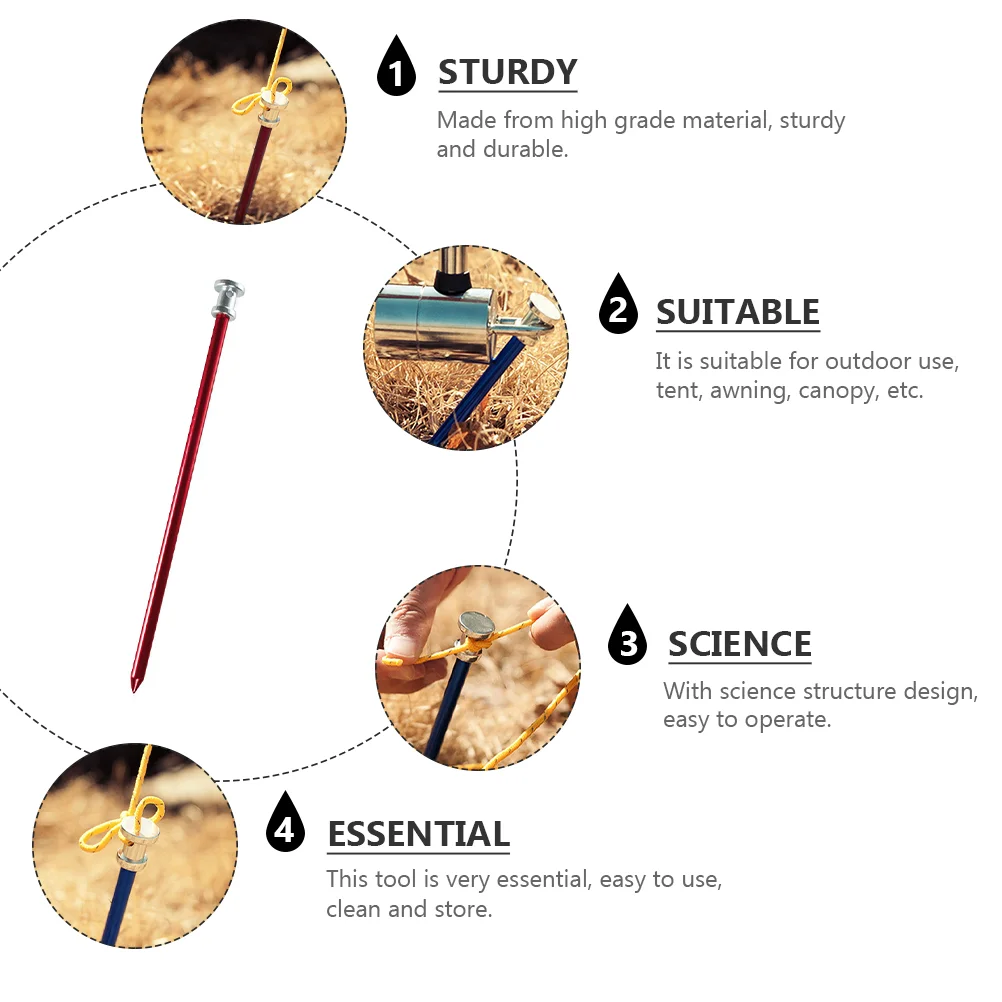 1 STURDY
Made from high grade material, sturdy and durable.

2 SUITABLE
It is suitable for outdoor use, tent, awning, canopy, etc.

3 SCIENCE
With science structure design, easy to operate.

4 ESSENTIAL
This tool is very essential, easy to use, clean and store.